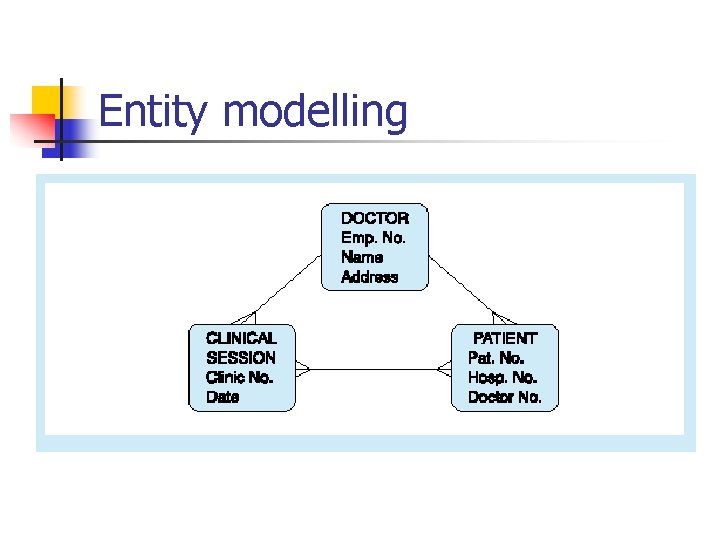 Entity modelling

DOCTOR
Emp. No.
Name
Address

CLINICAL
SESSION
Clinic No.
Date

PATIENT
Pat. No.
Hosp. No.
Doctor No.